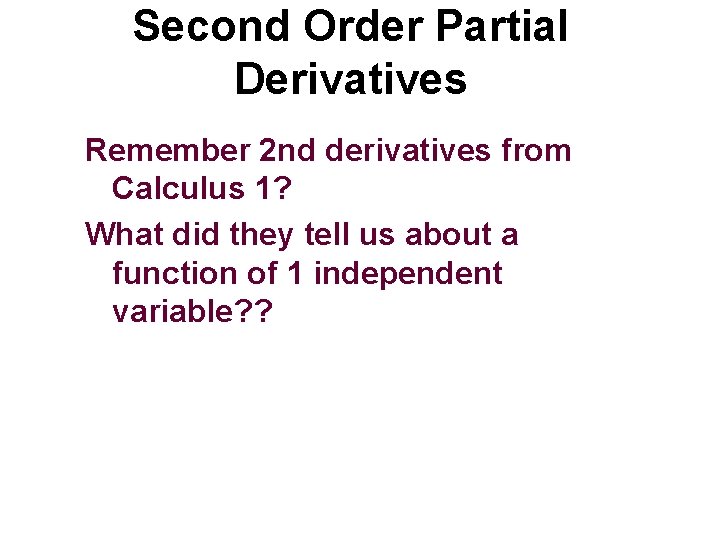 Second Order Partial Derivatives

Remember 2nd derivatives from Calculus 1?

What did they tell us about a function of 1 independent variable??